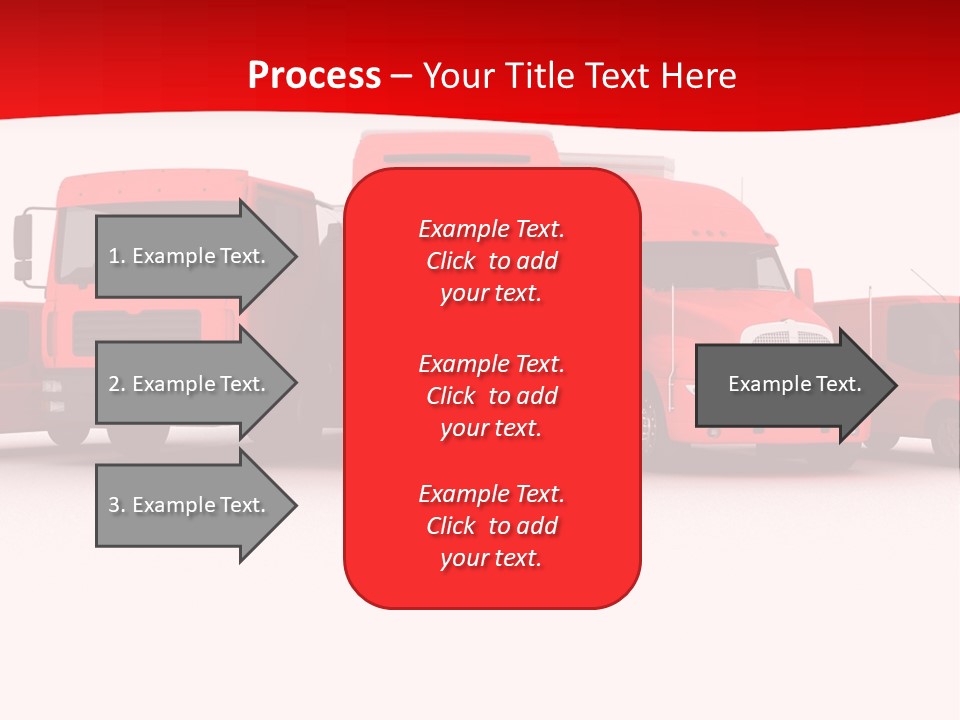 Process – Your Title Text Here

1. Example Text.

2. Example Text.

3. Example Text.

Example Text. Click to add your text.

Example Text. Click to add your text.

Example Text. Click to add your text.

Example Text.